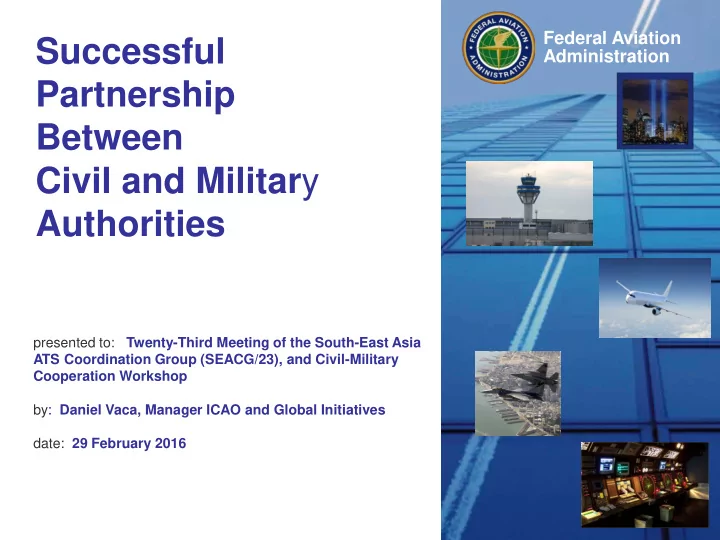 Successful Partnership Between Civil and Military Authorities

presented to: Twenty-Third Meeting of the South-East Asia ATS Coordination Group (SEACG/23), and Civil-Military Cooperation Workshop

by: Daniel Vaca, Manager ICAO and Global Initiatives

date: 29 February 2016

FEDERAL AVIATION ADMINISTRATION

Federal Aviation Administration